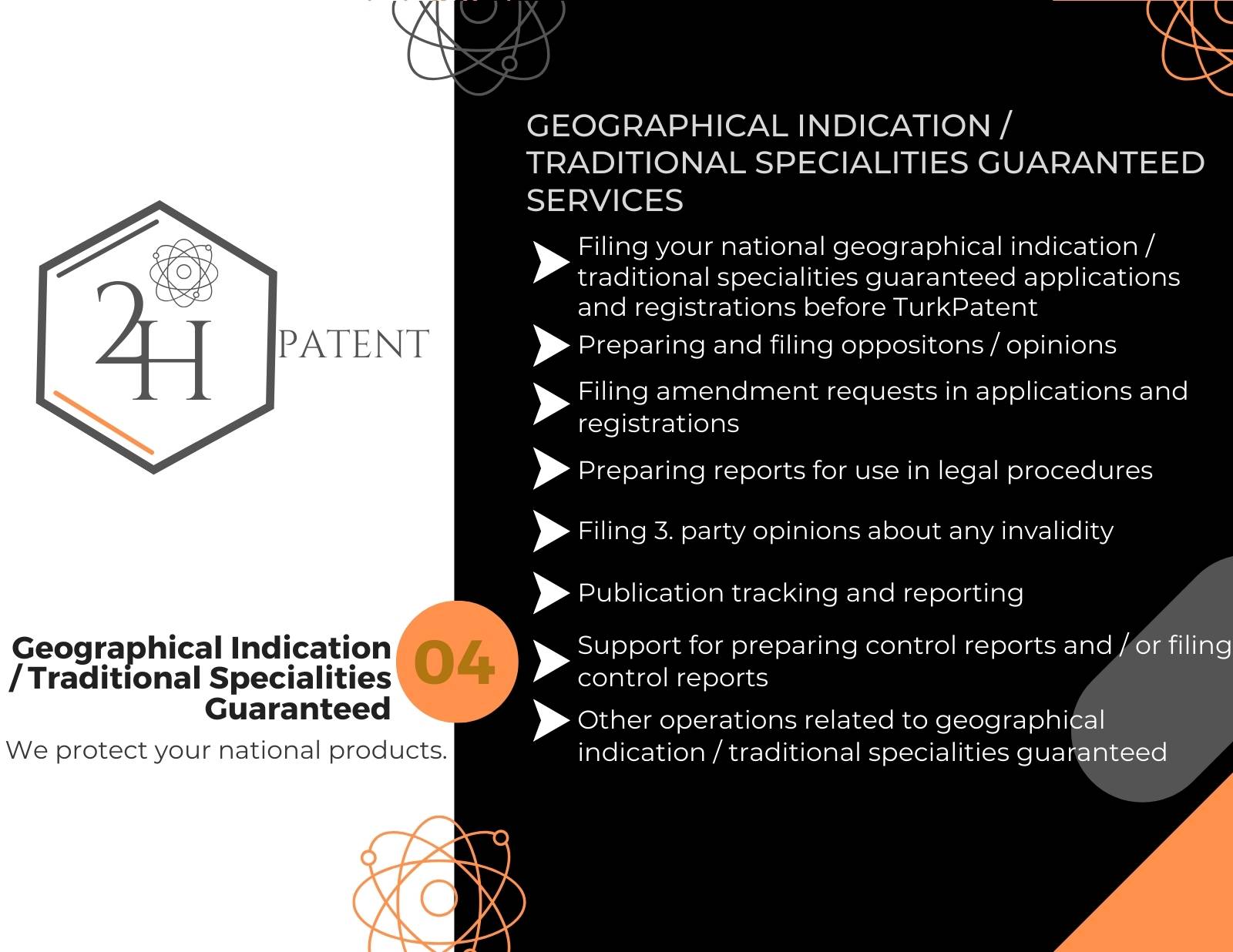 2H PATENT

Geographical Indication / Traditional Specialities Guaranteed

04

We protect your national products.

GEOGRAPHICAL INDICATION / TRADITIONAL SPECIALITIES GUARANTEED SERVICES

Filing your national geographical indication / traditional specialities guaranteed applications and registrations before TurkPatent

Preparing and filing oppositons / opinions

Filing amendment requests in applications and registrations

Preparing reports for use in legal procedures

Filing 3. party opinions about any invalidity

Publication tracking and reporting

Support for preparing control reports and / or filing control reports

Other operations related to geographical indication / traditional specialities guaranteed